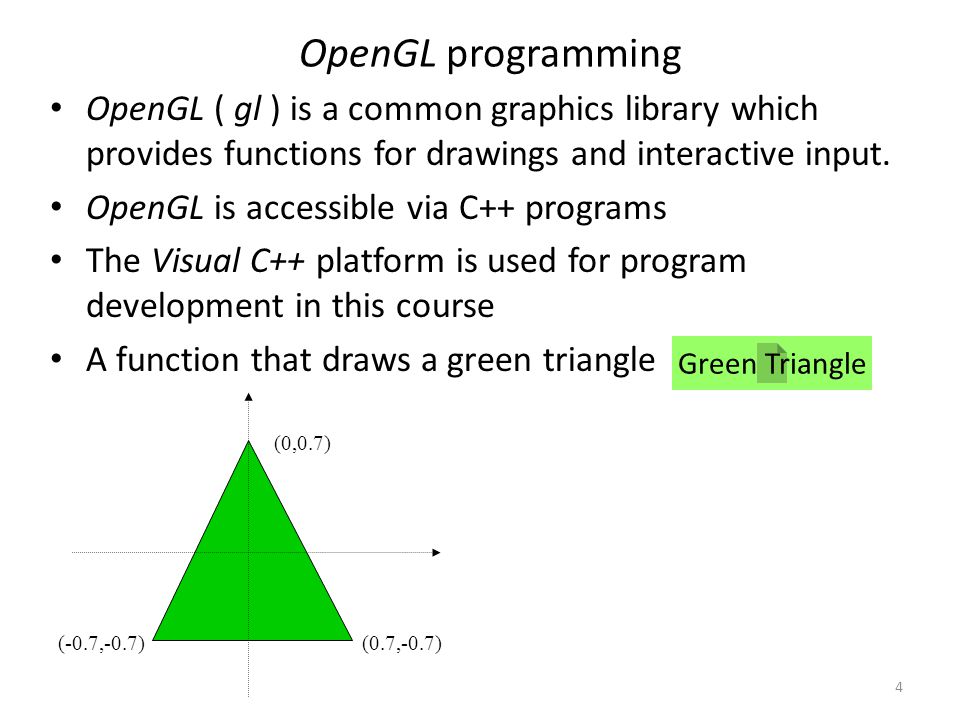 OpenGL programming

• OpenGL ( gl ) is a common graphics library which provides functions for drawings and interactive input.

• OpenGL is accessible via C++ programs

• The Visual C++ platform is used for program development in this course

• A function that draws a green triangle

Green Triangle

(0,0.7)

(-0.7,-0.7)

(0.7,-0.7)

4